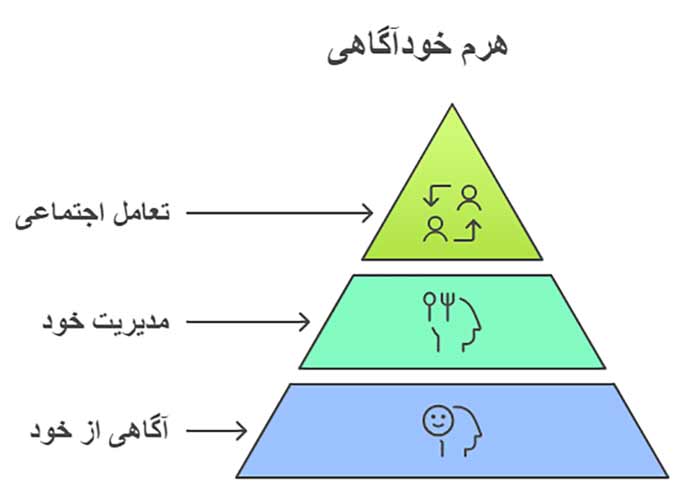 هرم خودآگاهی

تعامل اجتماعی

مدیریت خود

آگاهی از خود